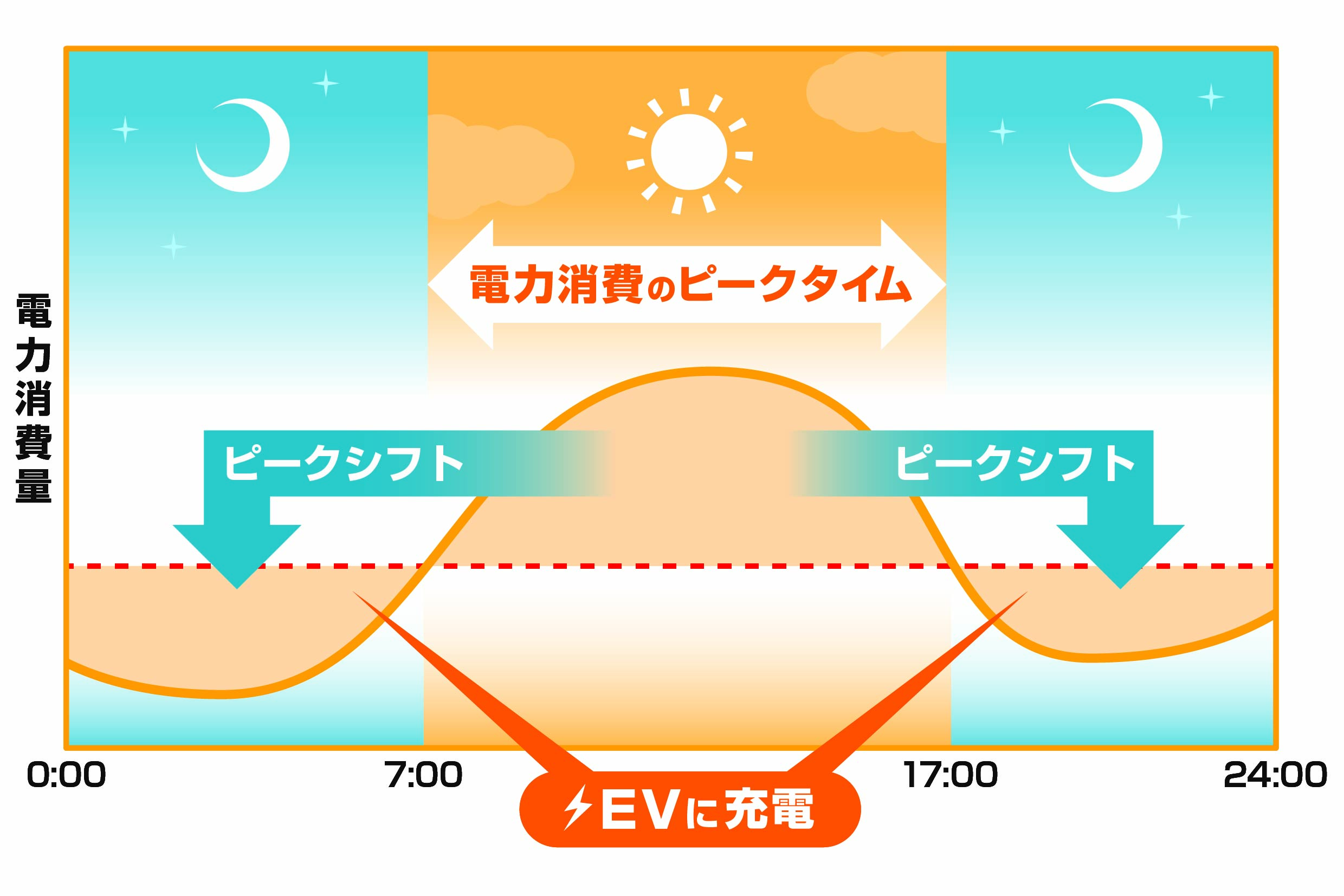 電力消費量

電力消費のピークタイム

ピークシフト

ピークシフト

0:00
7:00
17:00
24:00

EVに充電